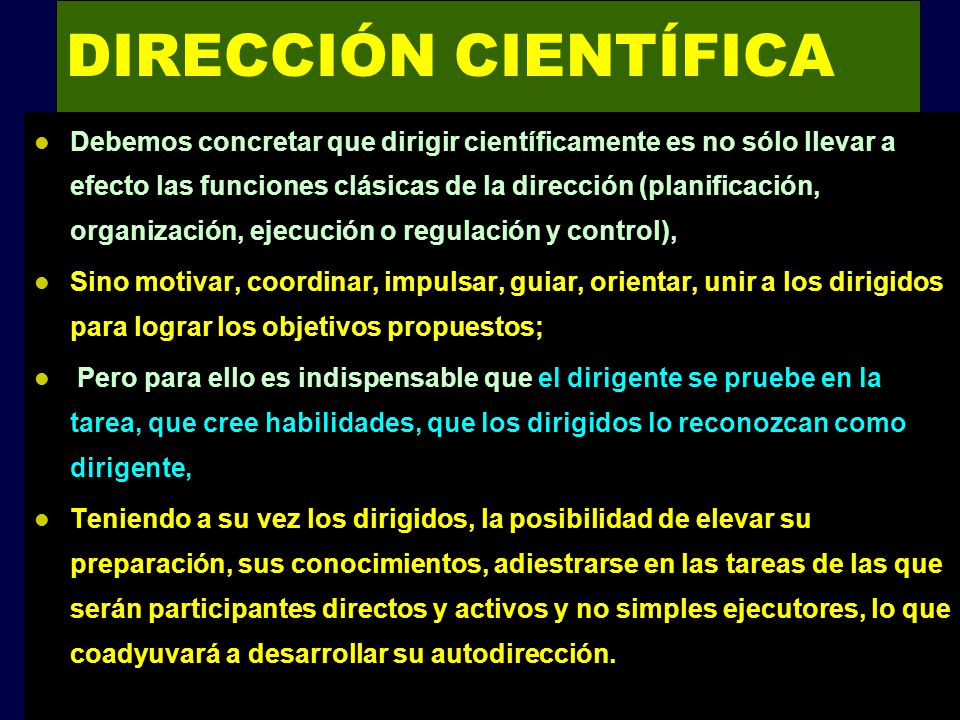 DIRECCIÓN CIENTÍFICA

- Debemos concretar que dirigir científicamente es no sólo llevar a efecto las funciones clásicas de la dirección (planificación, organización, ejecución o regulación y control),
- Sino motivar, coordinar, impulsar, guiar, orientar, unir a los dirigidos para lograr los objetivos propuestos;
- Pero para ello es indispensable que el dirigente se pruebe en la tarea, que cree habilidades, que los dirigidos lo reconozcan como dirigente,
- Teniendo a su vez los dirigidos, la posibilidad de elevar su preparación, sus conocimientos, adiestrarse en las tareas de las que serán participantes directos y activos y no simples ejecutores, lo que coadyuvará a desarrollar su autodirección.